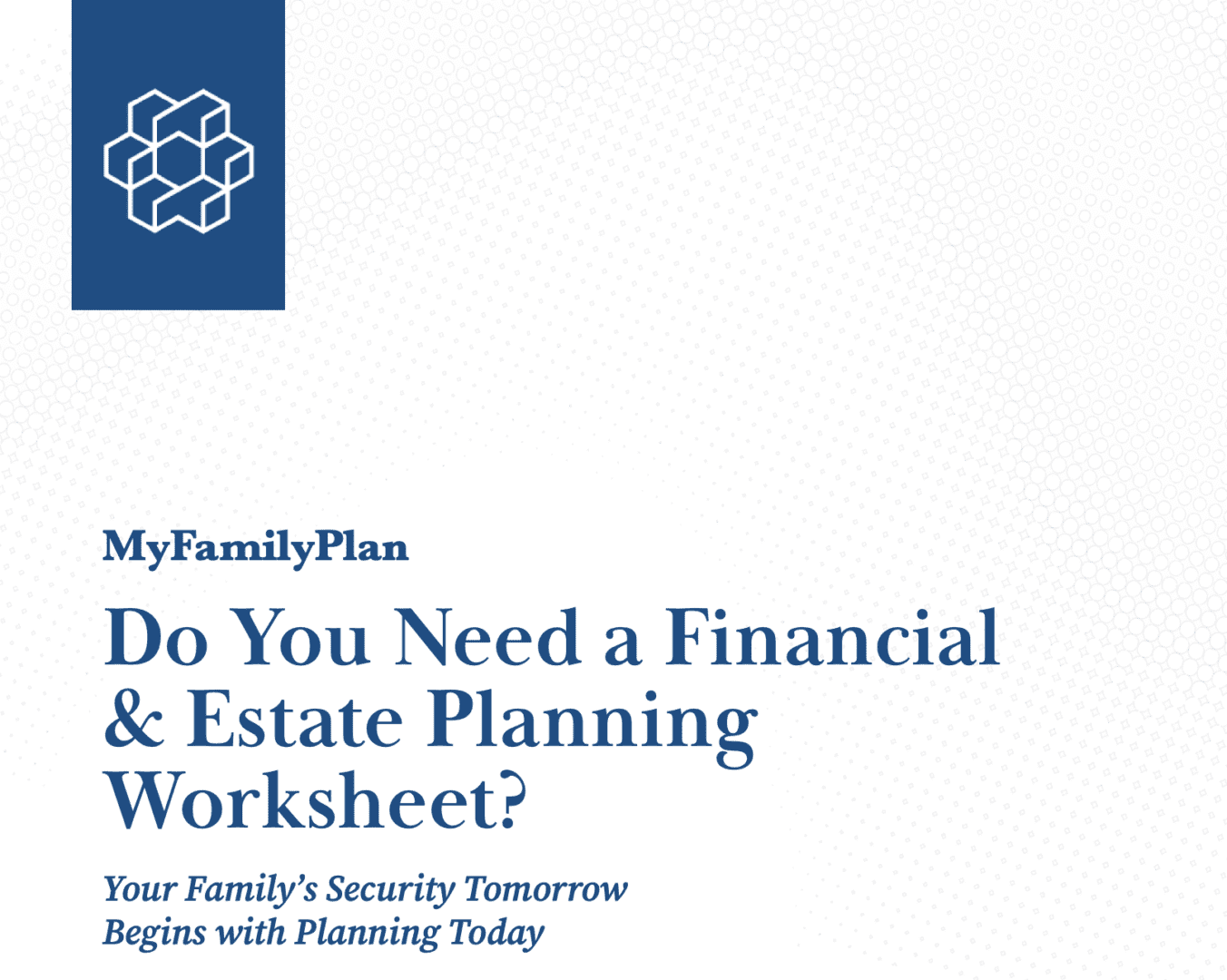 MyFamilyPlan

Do You Need a Financial & Estate Planning Worksheet?

Your Family's Security Tomorrow Begins with Planning Today